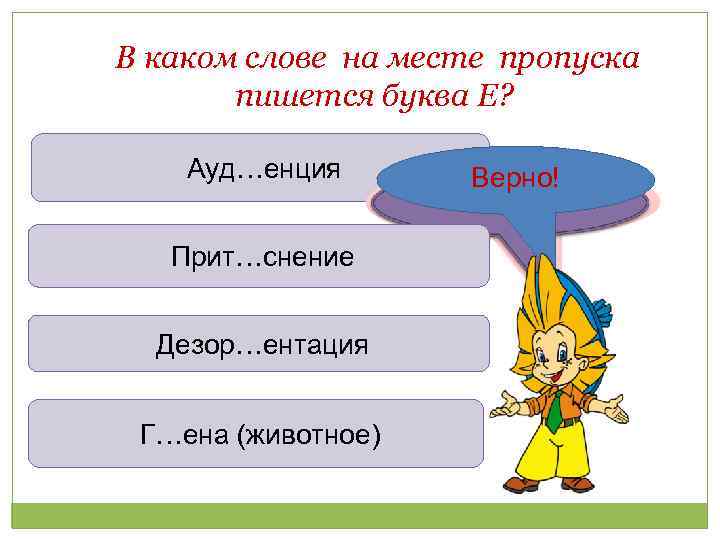 В каком слове на месте пропуска пишется буква Е?

Ауд…енция

Верно!

Прит…снение

Дезор…ентация

Г…ена (животное)